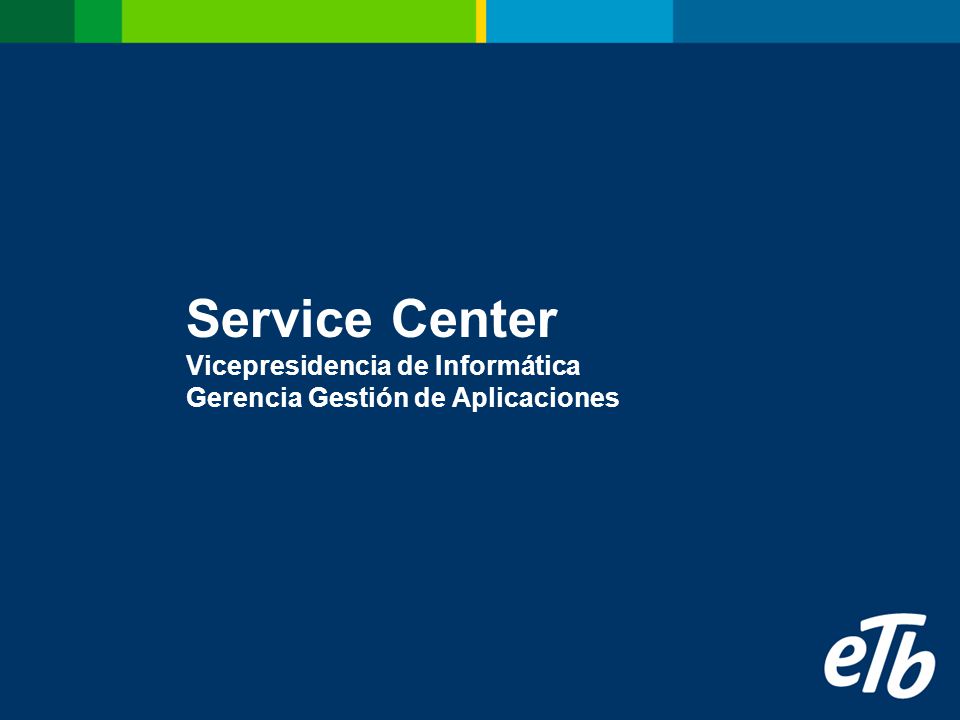 Service Center
Vicepresidencia de Informática
Gerencia Gestión de Aplicaciones

eTb